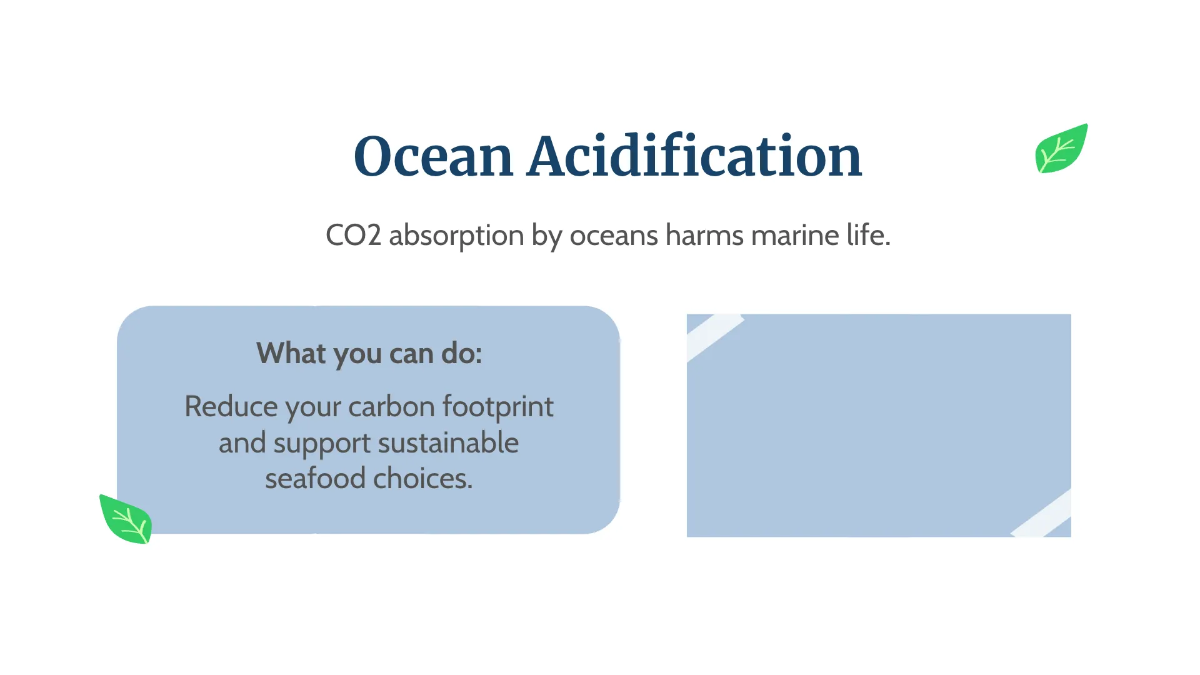 Ocean Acidification

CO2 absorption by oceans harms marine life.

What you can do:

Reduce your carbon footprint and support sustainable seafood choices.